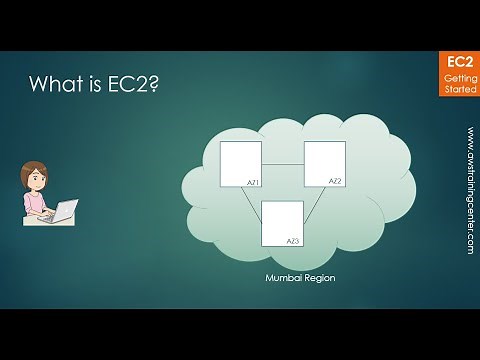 What is EC2?

EC2
Getting Started

www.awstrainingcenter.com

AZ1
AZ2
AZ3

Mumbai Region